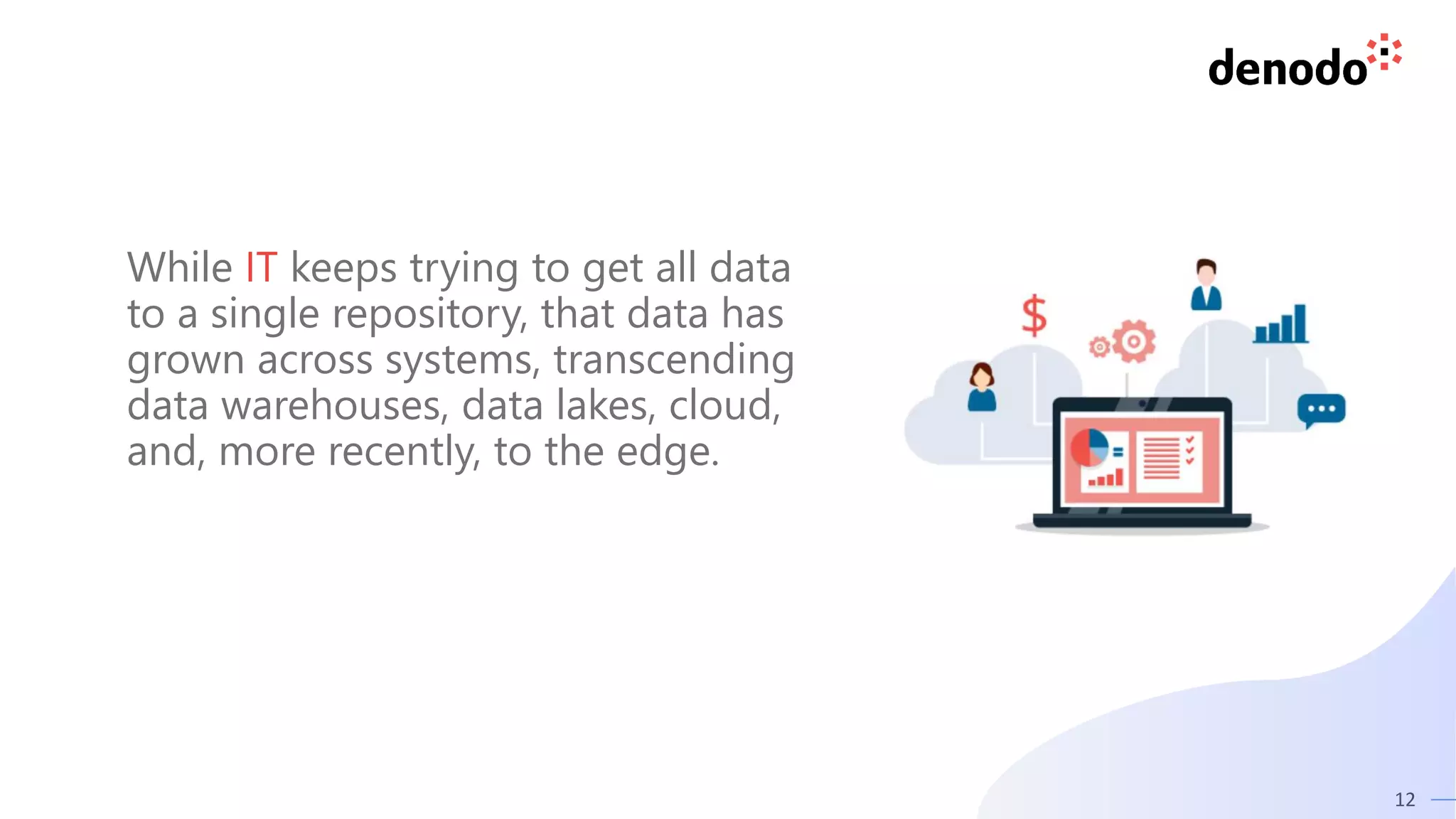 denodo

While IT keeps trying to get all data to a single repository, that data has grown across systems, transcending data warehouses, data lakes, cloud, and, more recently, to the edge.

$

12